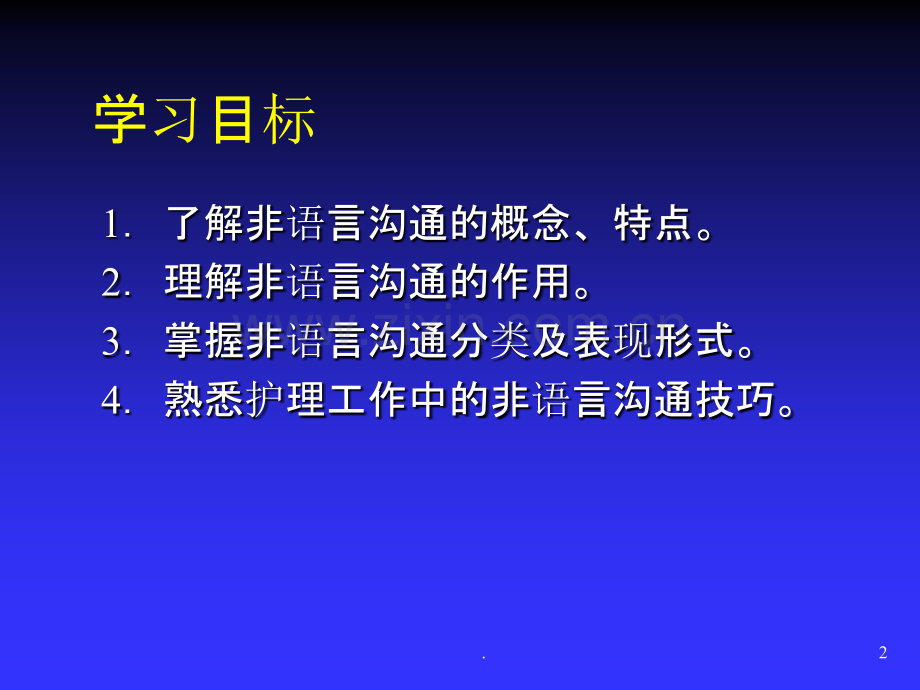 学习目标

1.了解非语言沟通的概念、特点。
2.理解非语言沟通的作用。
3.掌握非语言沟通分类及表现形式。
4.熟悉护理工作中的非语言沟通技巧。

.

2

www.zixin.com.cn